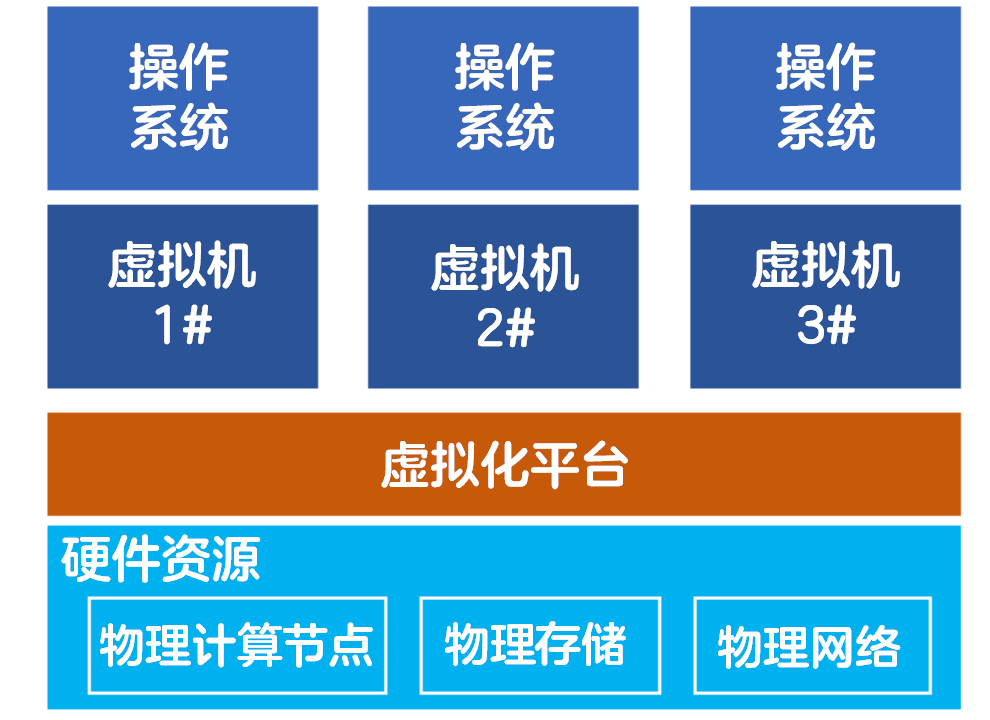 操作系统

操作系统

操作系统

虚拟机 1#

虚拟机 2#

虚拟机 3#

虚拟化平台

硬件资源

物理计算节点

物理存储

物理网络